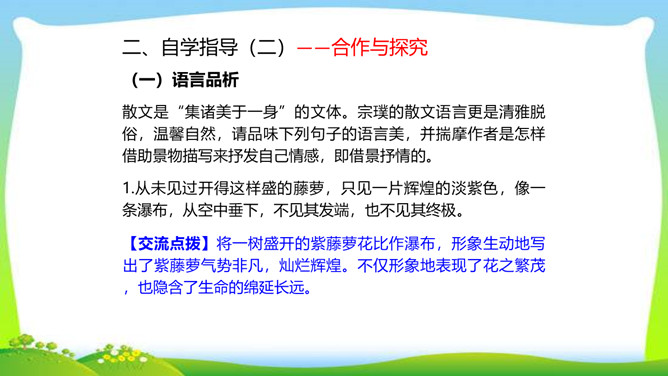 二、自学指导（二）——合作与探究

（一）语言品析

散文是“集诸美于一身”的文体。宗璞的散文语言更是清雅脱俗，温馨自然，请品味下列句子的语言美，并揣摩作者是怎样借助景物描写来抒发自己情感，即借景抒情的。

1.从未见过开得这样盛的藤萝，只见一片辉煌的淡紫色，像一条瀑布，从空中垂下，不见其发端，也不见其终极。

【交流点拨】将一树盛开的紫藤萝花比作瀑布，形象生动地写出了紫藤萝气势非凡，灿烂辉煌。不仅形象地表现了花之繁茂，也隐含了生命的绵延长远。